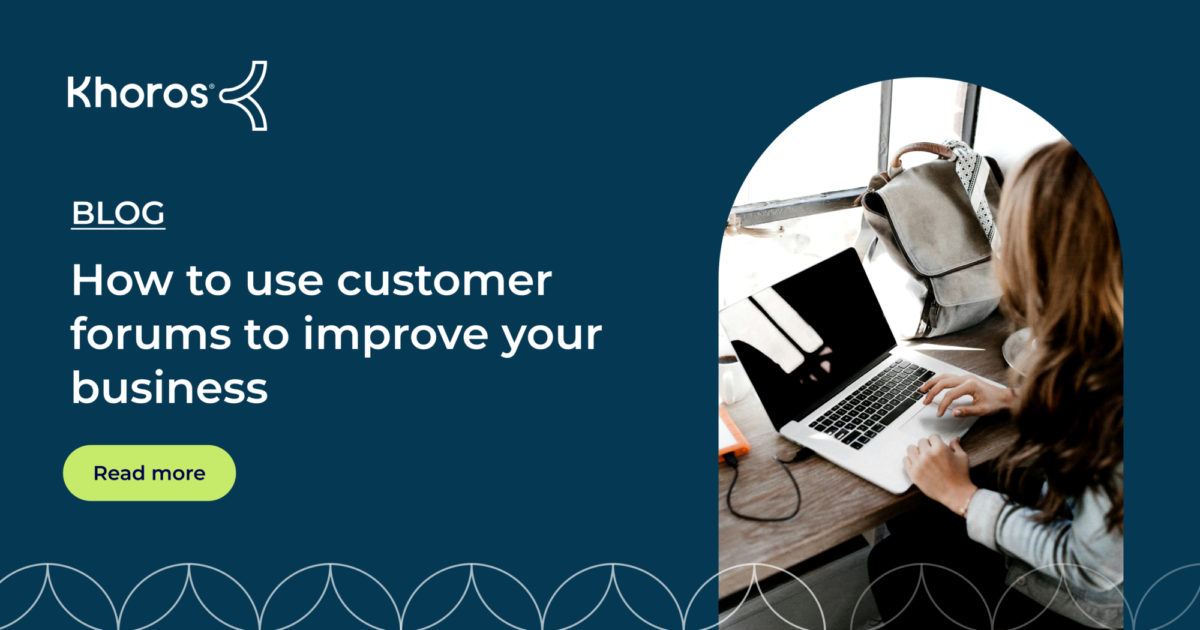 Khoros®

BLOG

How to use customer forums to improve your business

Read more